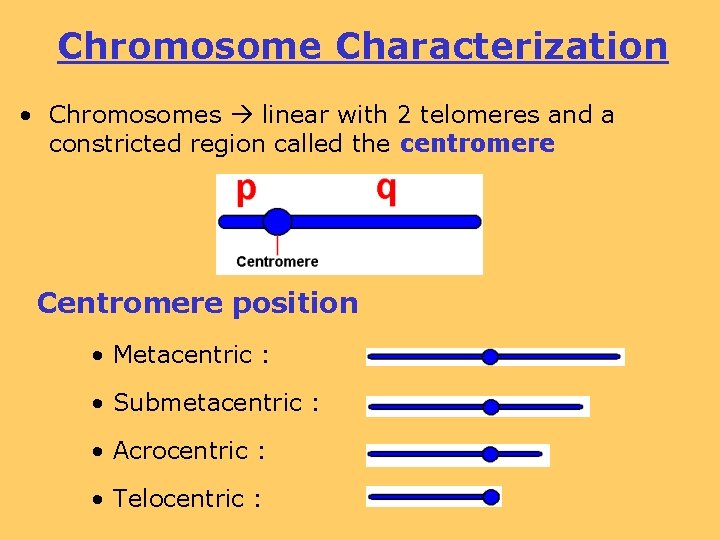 Chromosome Characterization

• Chromosomes → linear with 2 telomeres and a constricted region called the centromere

p q

Centromere

Centromere position

• Metacentric :

• Submetacentric :

• Acrocentric :

• Telocentric :